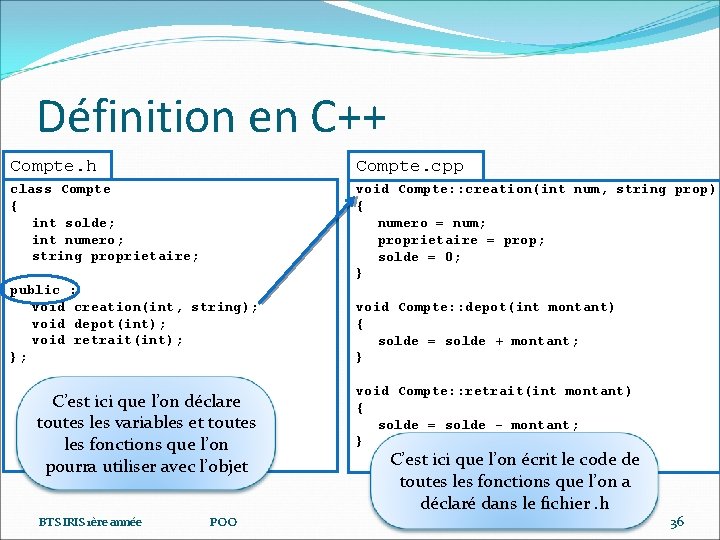 Définition en C++

Compte.h

class Compte
{
int solde;
int numero;
string proprietaire;

public :
void creation(int, string);
void depot(int);
void retrait(int);
};

C'est ici que l'on déclare toutes les variables et toutes les fonctions que l'on pourra utiliser avec l'objet

Compte.cpp

void Compte::creation(int num, string prop)
{
numero = num;
proprietaire = prop;
solde = 0;
}

void Compte::depot(int montant)
{
solde = solde + montant;
}

void Compte::retrait(int montant)
{
solde = solde - montant;
}

C'est ici que l'on écrit le code de toutes les fonctions que l'on a déclaré dans le fichier .h

BTS IRIS 1ère année

POO

36